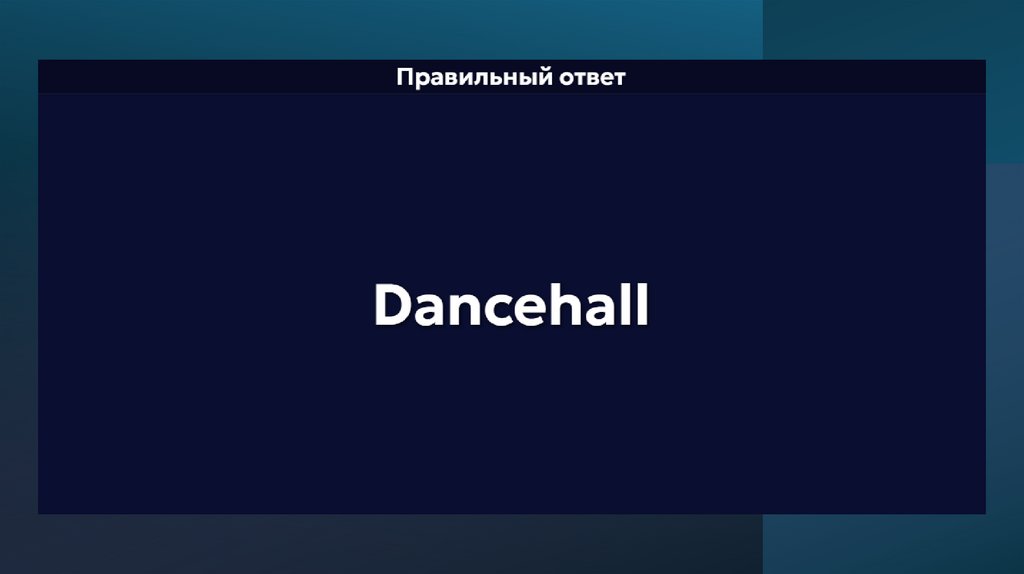 Правильный ответ

Dancehall